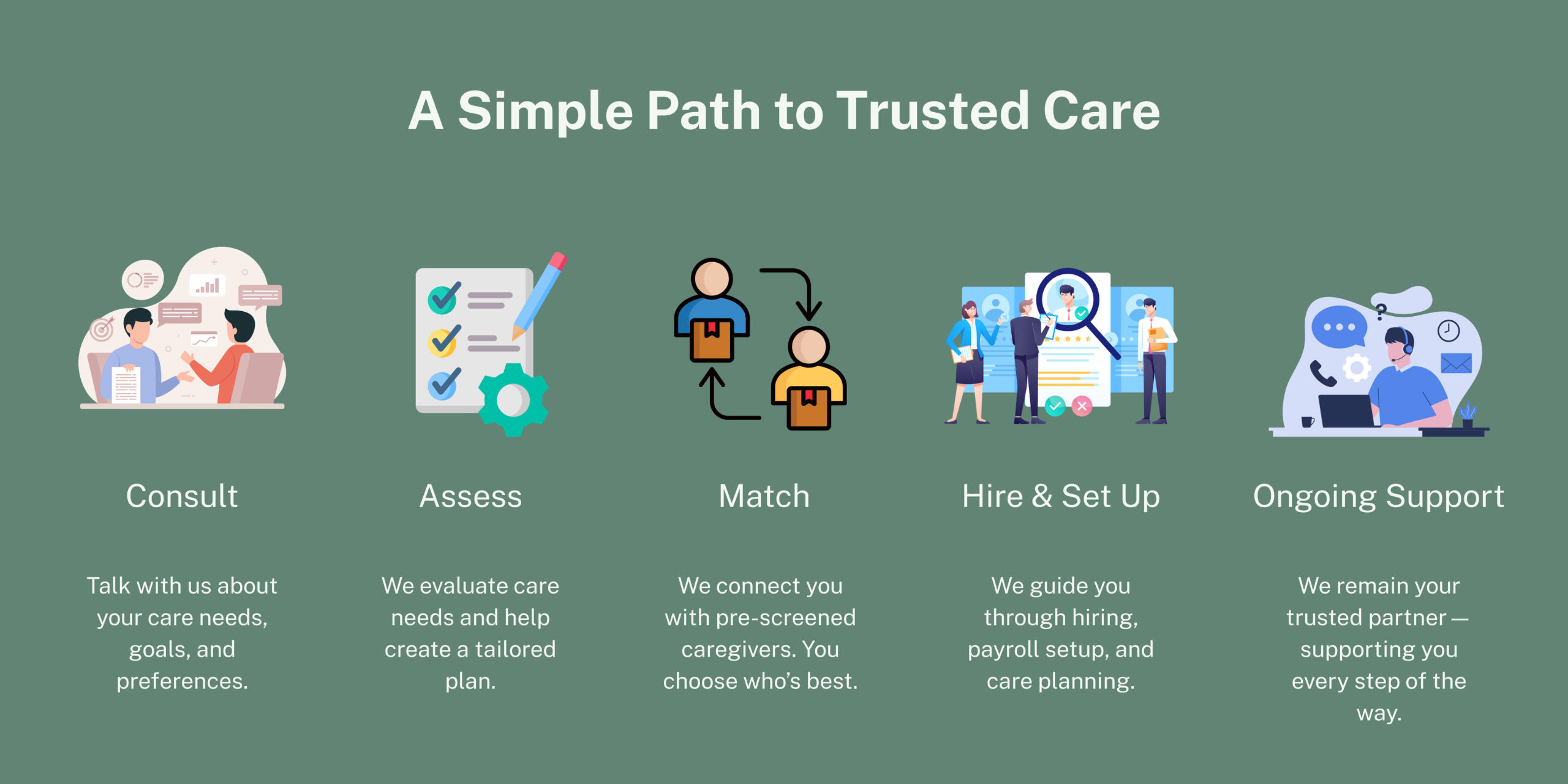 A Simple Path to Trusted Care

Consult

Talk with us about your care needs, goals, and preferences.

Assess

We evaluate care needs and help create a tailored plan.

Match

We connect you with pre-screened caregivers. You choose who's best.

Hire & Set Up

We guide you through hiring, payroll setup, and care planning.

Ongoing Support

We remain your trusted partner — supporting you every step of the way.